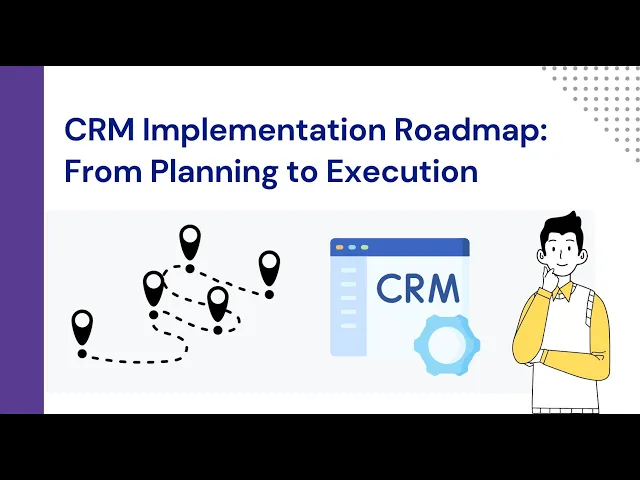 CRM Implementation Roadmap: From Planning to Execution

CRM